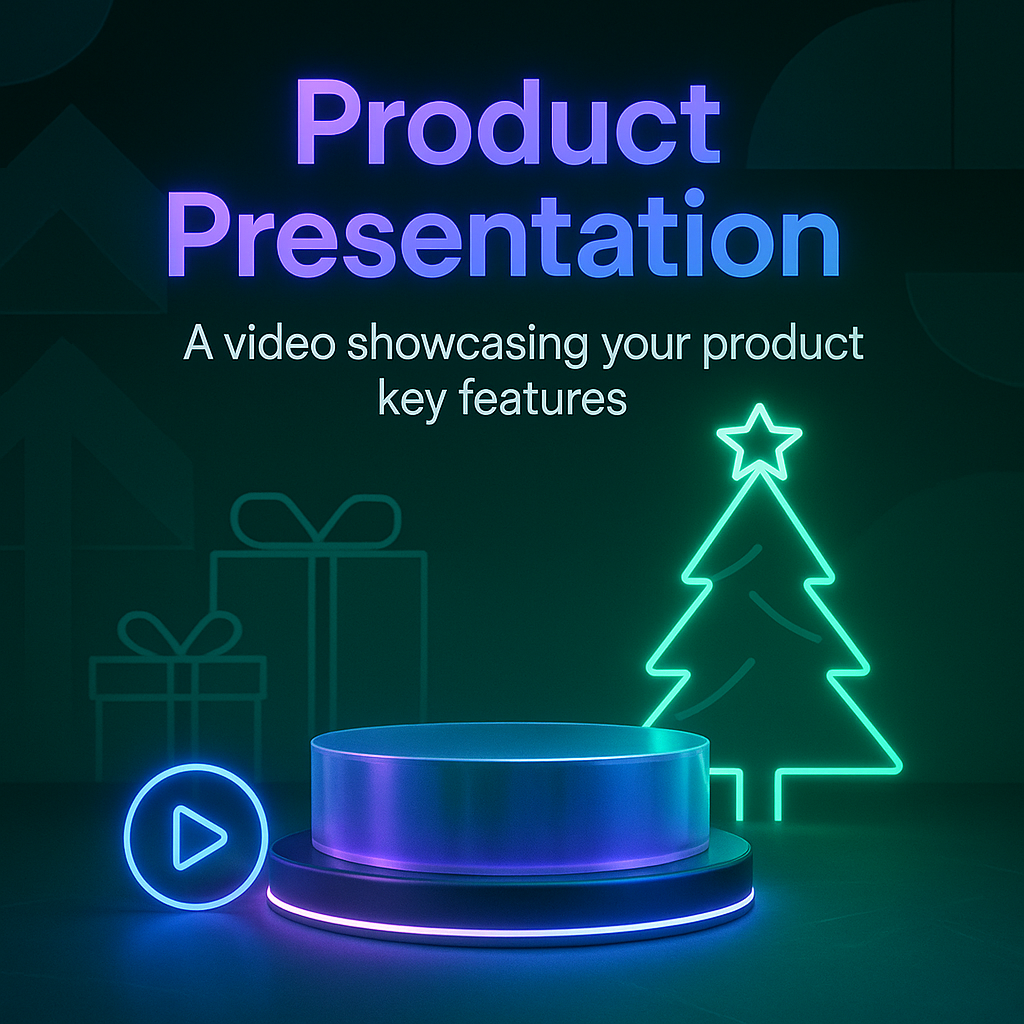 Product Presentation

A video showcasing your product key features